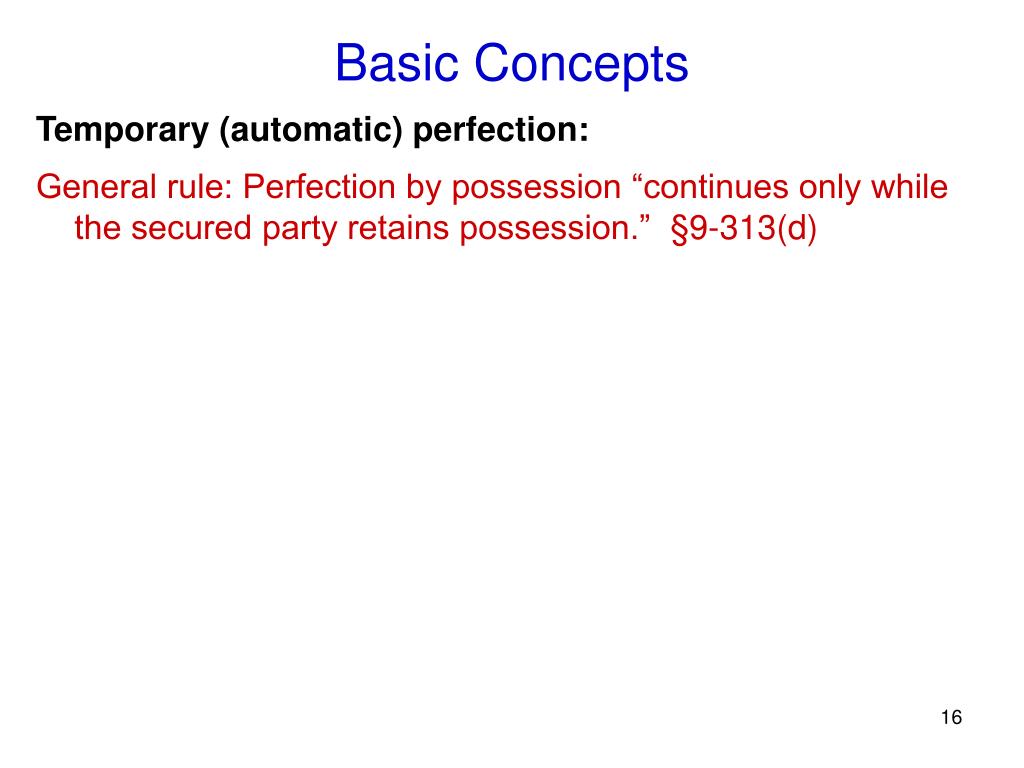 Basic Concepts

Temporary (automatic) perfection:

General rule: Perfection by possession “continues only while the secured party retains possession.” §9-313(d)

16